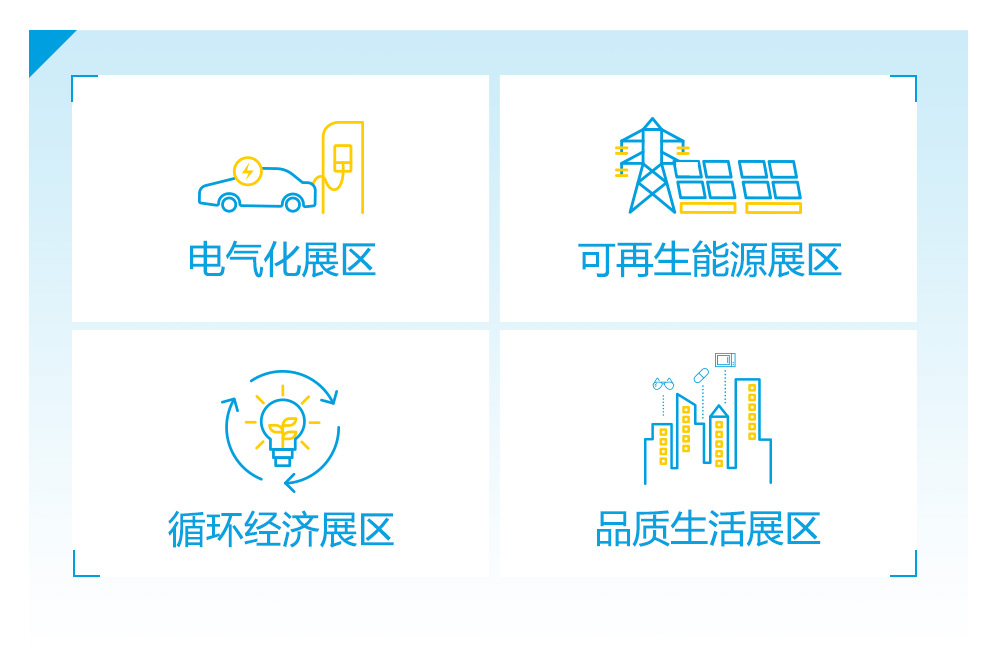 电气化展区

可再生能源展区

循环经济展区

品质生活展区